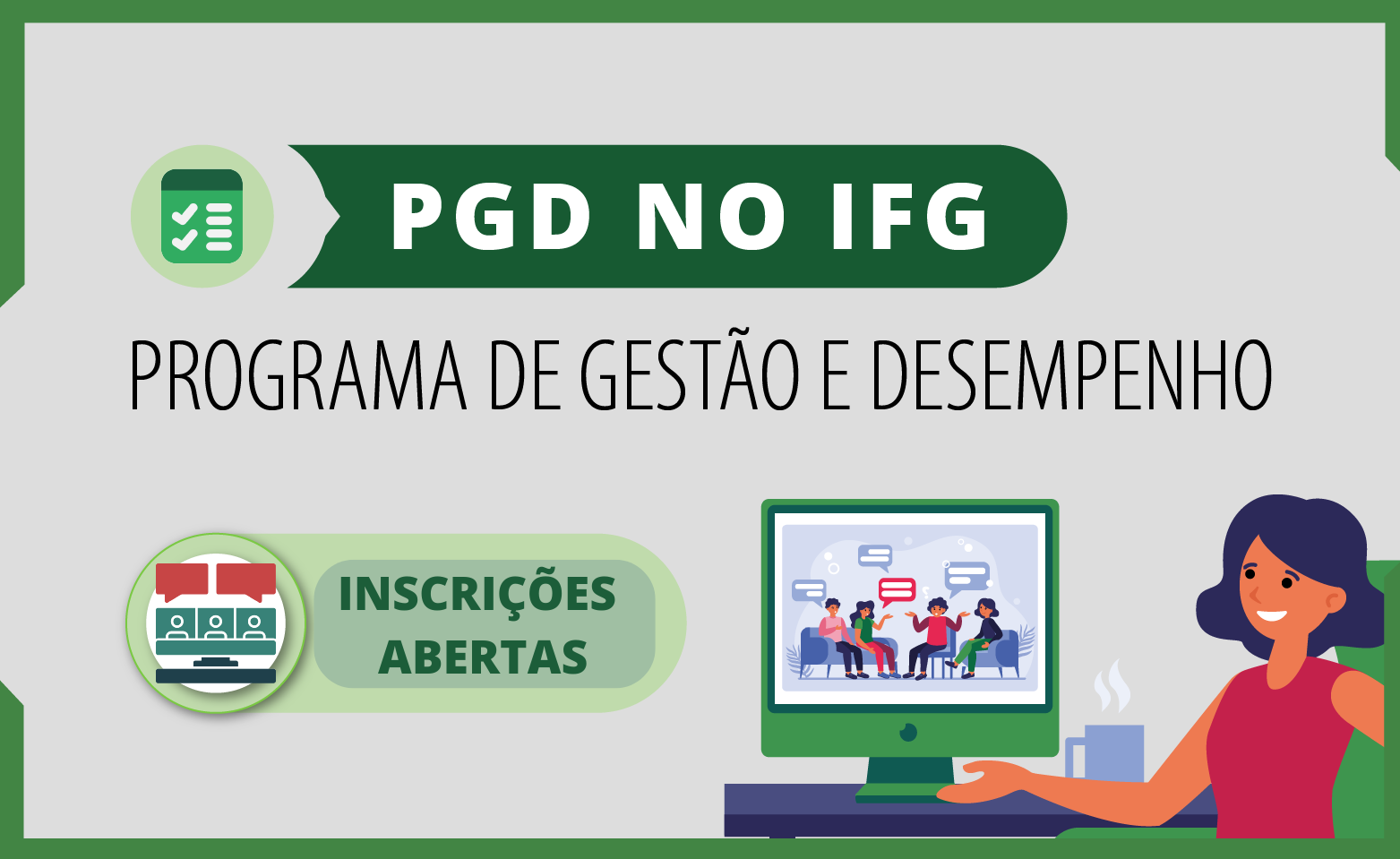 PGD NO IFG

PROGRAMA DE GESTÃO E DESEMPENHO

INSCRIÇÕES ABERTAS